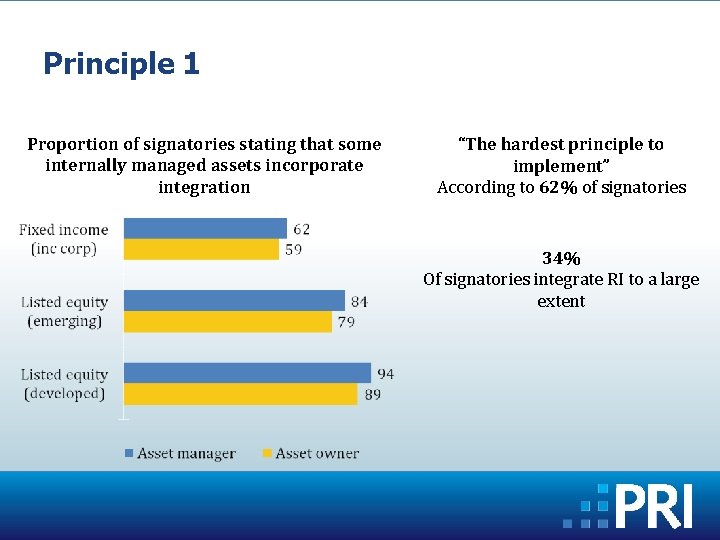 Principle 1

Proportion of signatories stating that some internally managed assets incorporate integration

Fixed income (inc corp)
62
59

Listed equity (emerging)
84
79

Listed equity (developed)
94
89

Asset manager Asset owner

"The hardest principle to implement"
According to 62% of signatories

34%
Of signatories integrate RI to a large extent

PRI